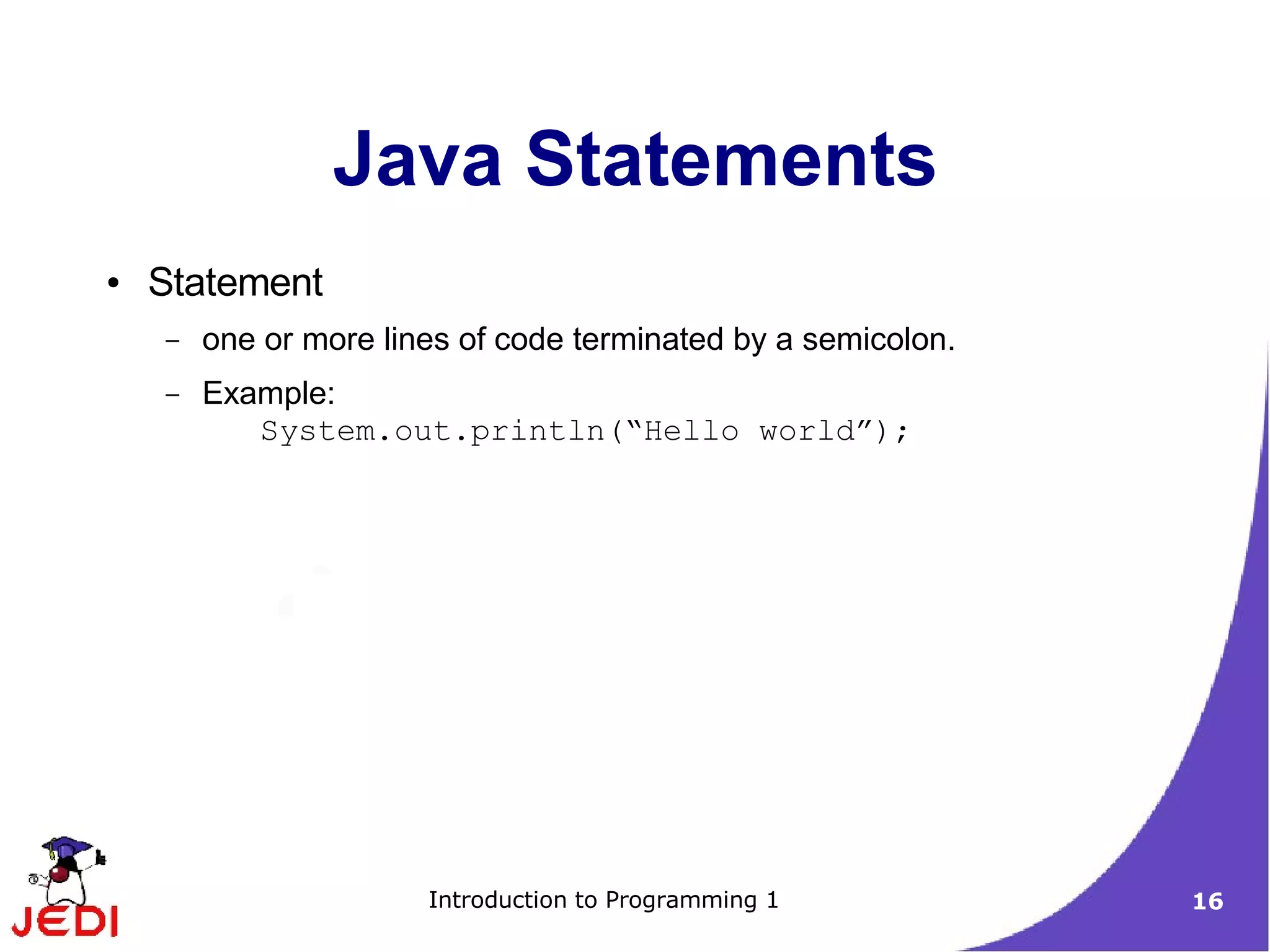 Java Statements

• Statement
  – one or more lines of code terminated by a semicolon.
  – Example:
    System.out.println(“Hello world”);

JEDI

Introduction to Programming 1

16